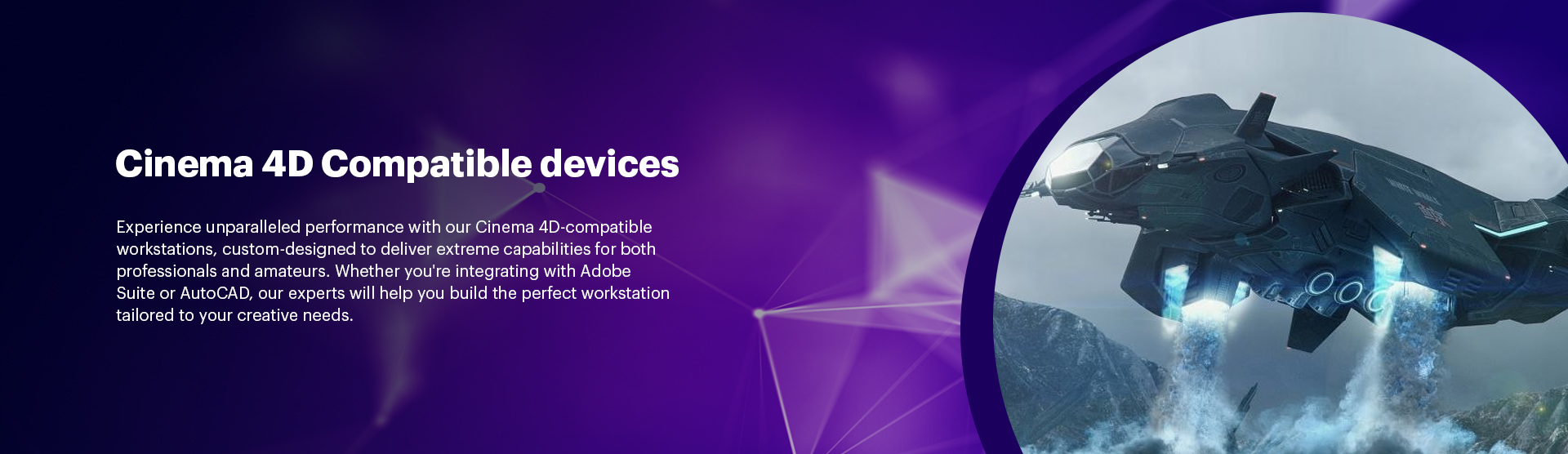 Cinema 4D Compatible devices

Experience unparalleled performance with our Cinema 4D-compatible workstations, custom-designed to deliver extreme capabilities for both professionals and amateurs. Whether you're integrating with Adobe Suite or AutoCAD, our experts will help you build the perfect workstation tailored to your creative needs.